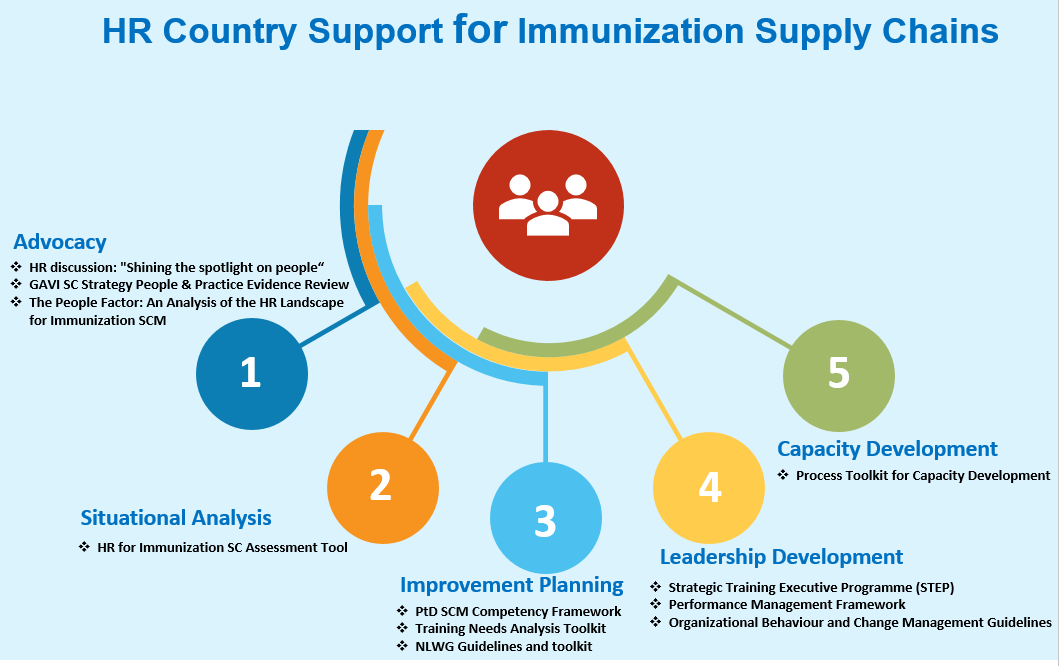 HR Country Support for Immunization Supply Chains

Advocacy
❖ HR discussion: "Shining the spotlight on people“
❖ GAVI SC Strategy People & Practice Evidence Review
❖ The People Factor: An Analysis of the HR Landscape for Immunization SCM

1

2

Situational Analysis
❖ HR for Immunization SC Assessment Tool

3

Improvement Planning
❖ PtD SCM Competency Framework
❖ Training Needs Analysis Toolkit
❖ NLWG Guidelines and toolkit

4

Leadership Development
❖ Strategic Training Executive Programme (STEP)
❖ Performance Management Framework
❖ Organizational Behaviour and Change Management Guidelines

5

Capacity Development
❖ Process Toolkit for Capacity Development